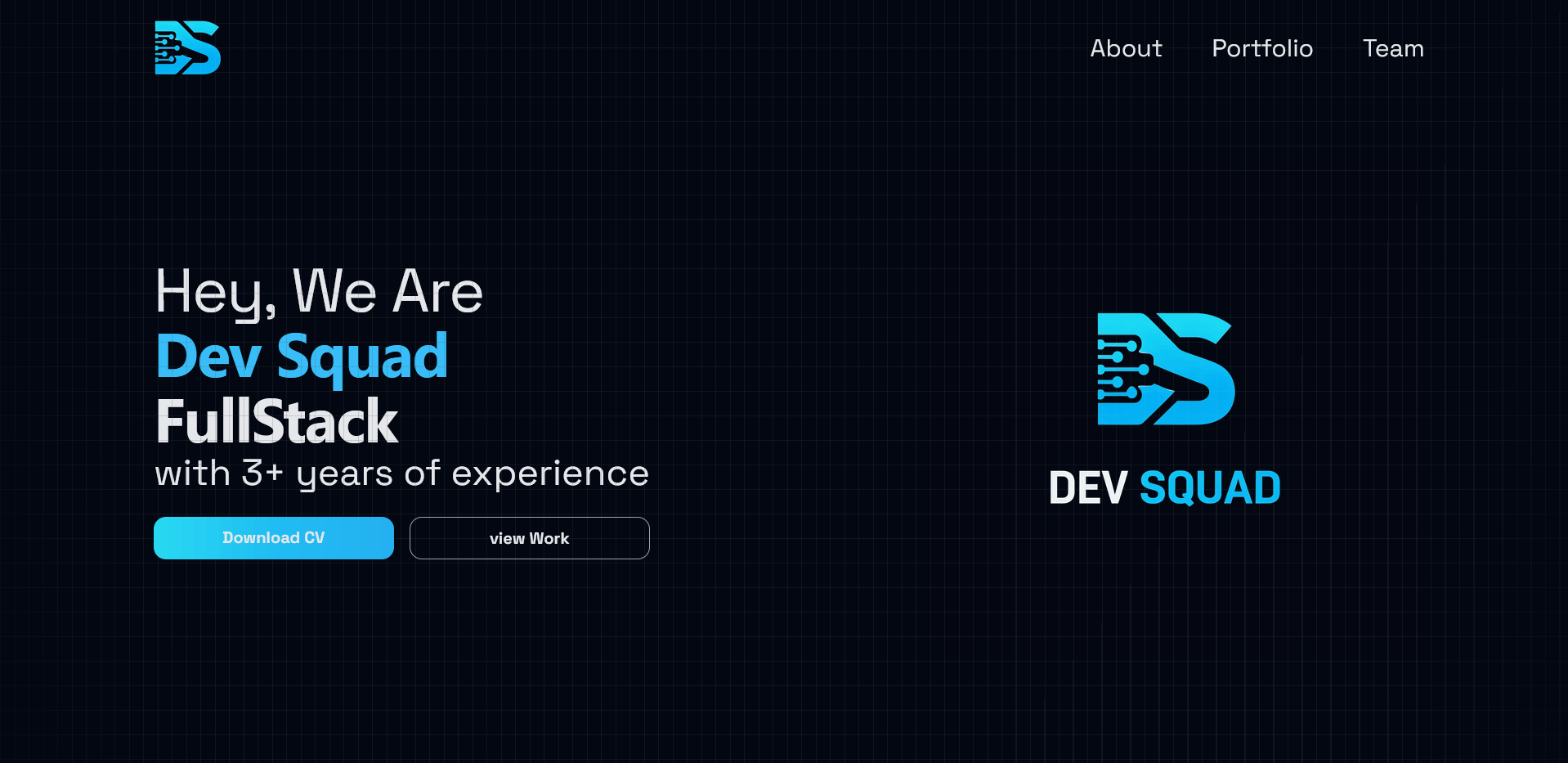 About Portfolio Team

Hey, We Are
Dev Squad
FullStack
with 3+ years of experience

Download CV
view Work

DEV SQUAD